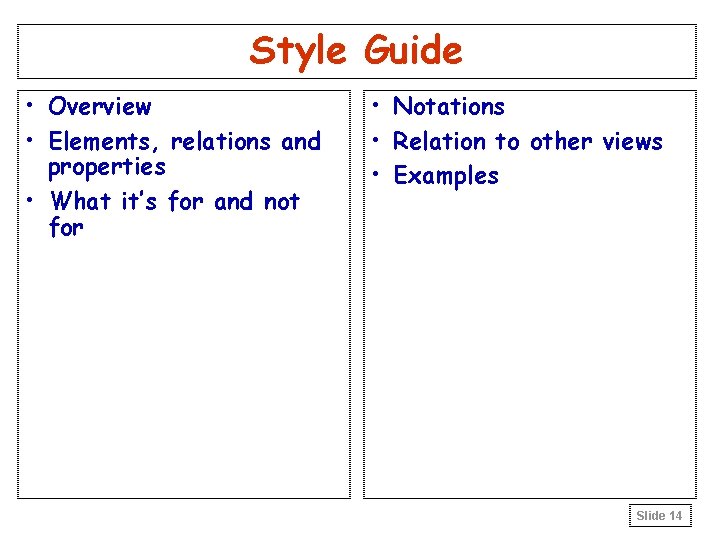 Style Guide

• Overview
• Elements, relations and properties
• What it's for and not for

• Notations
• Relation to other views
• Examples

Slide 14